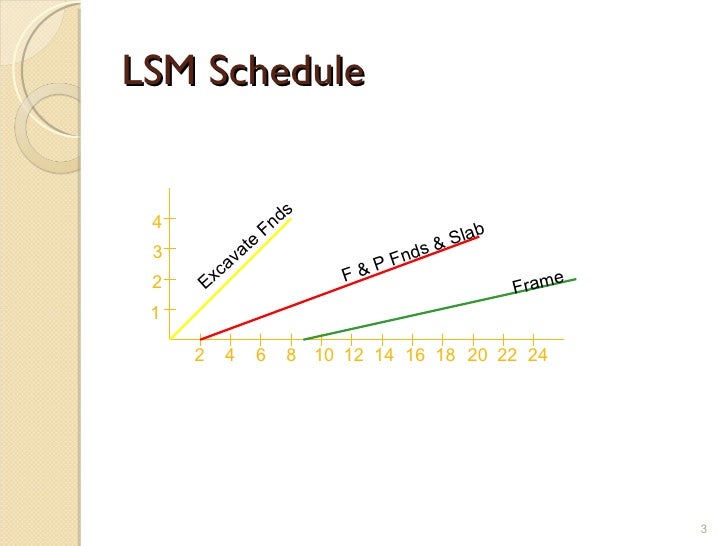 LSM Schedule

4
3
2
1

Excavate Fnds

F & P Fnds & Slab

Frame

2 4 6 8 10 12 14 16 18 20 22 24

3